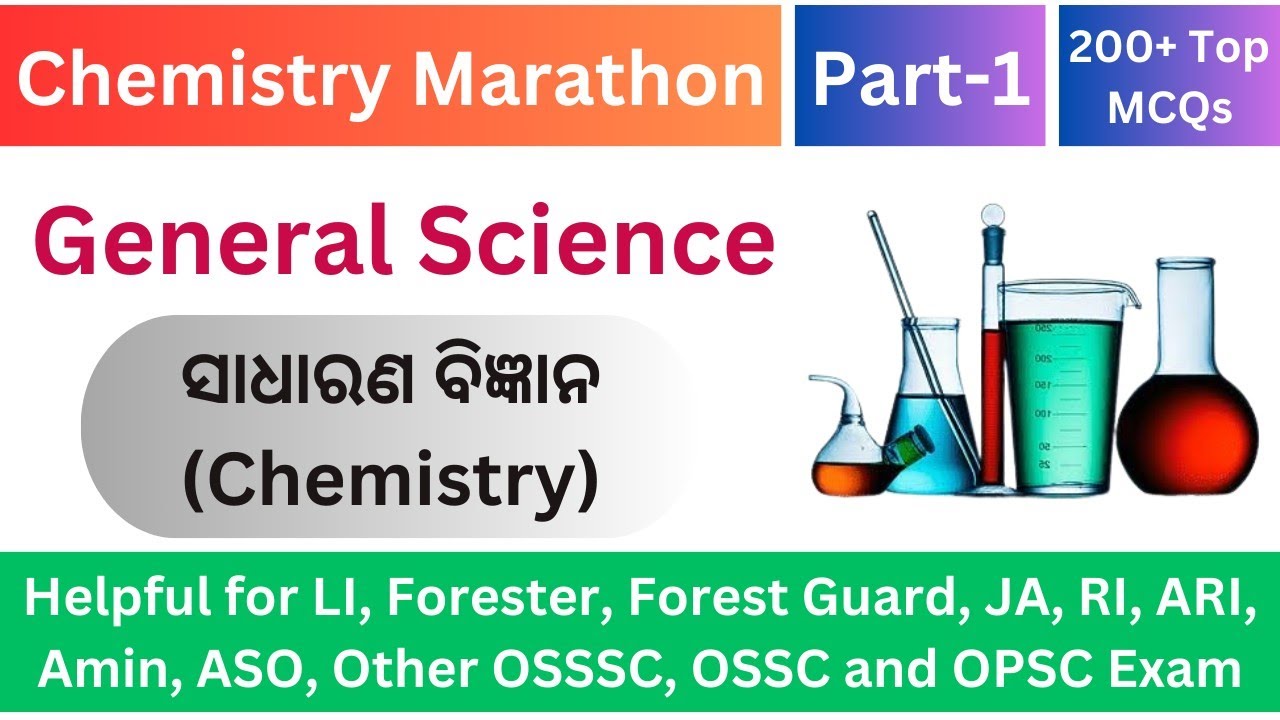 Chemistry Marathon

Part-1

200+ Top MCQs

General Science

ସାଧାରଣ ବିଜ୍ଞାନ (Chemistry)

250
200
150
100
50
25

Helpful for LI, Forester, Forest Guard, JA, RI, ARI, Amin, ASO, Other OSSSC, OSSC and OPSC Exam